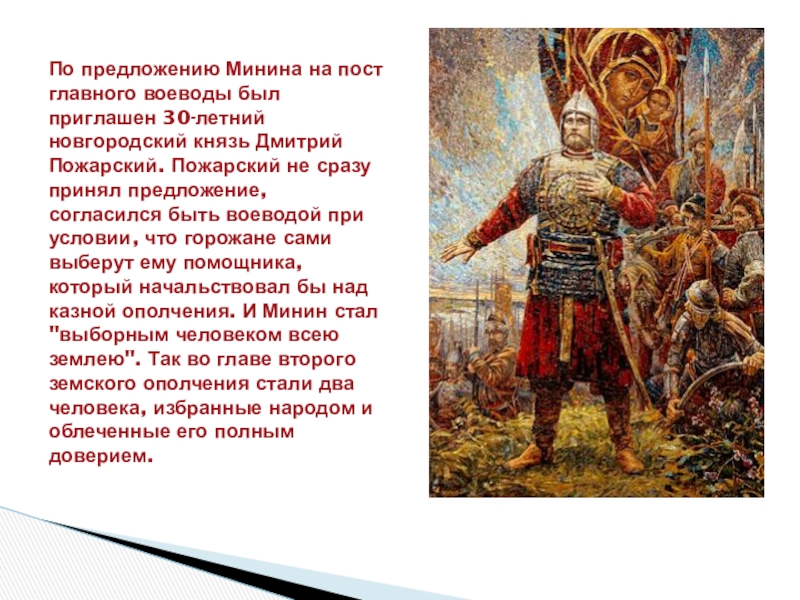 По предложению Минина на пост главного воеводы был приглашен 30-летний новгородский князь Дмитрий Пожарский. Пожарский не сразу принял предложение, согласился быть воеводой при условии, что горожане сами выберут ему помощника, который начальствовал бы над казной ополчения. И Минин стал "выборным человеком всею землею". Так во главе второго земского ополчения стали два человека, избранные народом и облеченные его полным доверием.